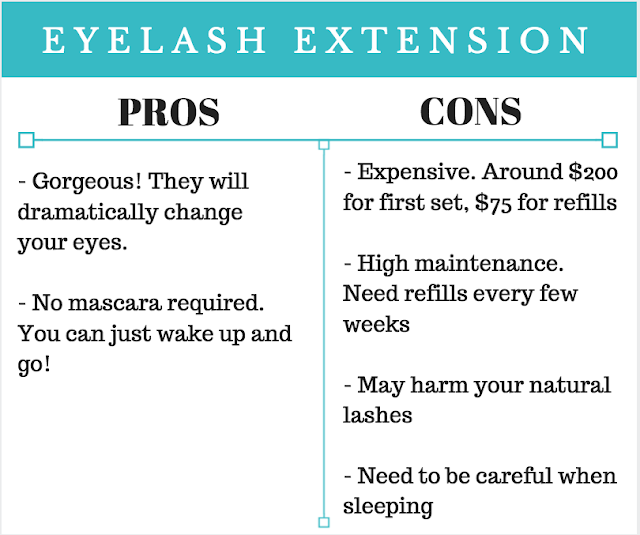 EYELASH EXTENSION

PROS

- Gorgeous! They will dramatically change your eyes.

- No mascara required. You can just wake up and go!

CONS

- Expensive. Around \$200 for first set, \$75 for refills

- High maintenance. Need refills every few weeks

- May harm your natural lashes

- Need to be careful when sleeping